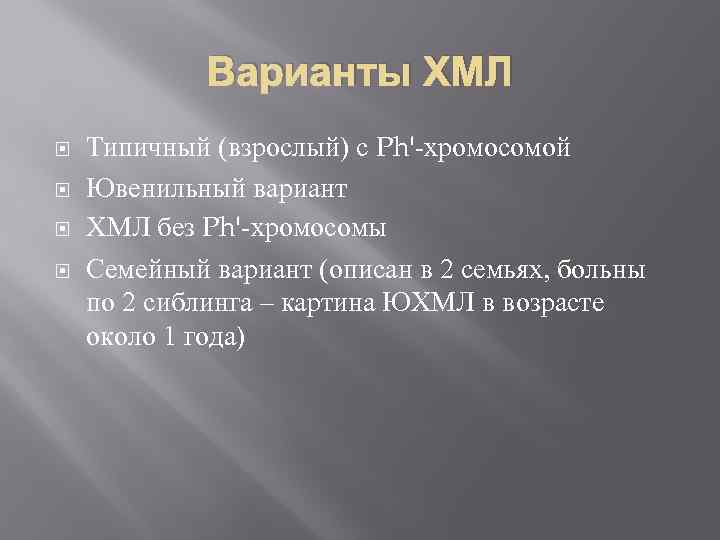 Варианты ХМЛ

Типичный (взрослый) с Ph'-хромосомой

Ювенильный вариант

ХМЛ без Ph'-хромосомы

Семейный вариант (описан в 2 семьях, больны по 2 сиблинга – картина ЮХМЛ в возрасте около 1 года)